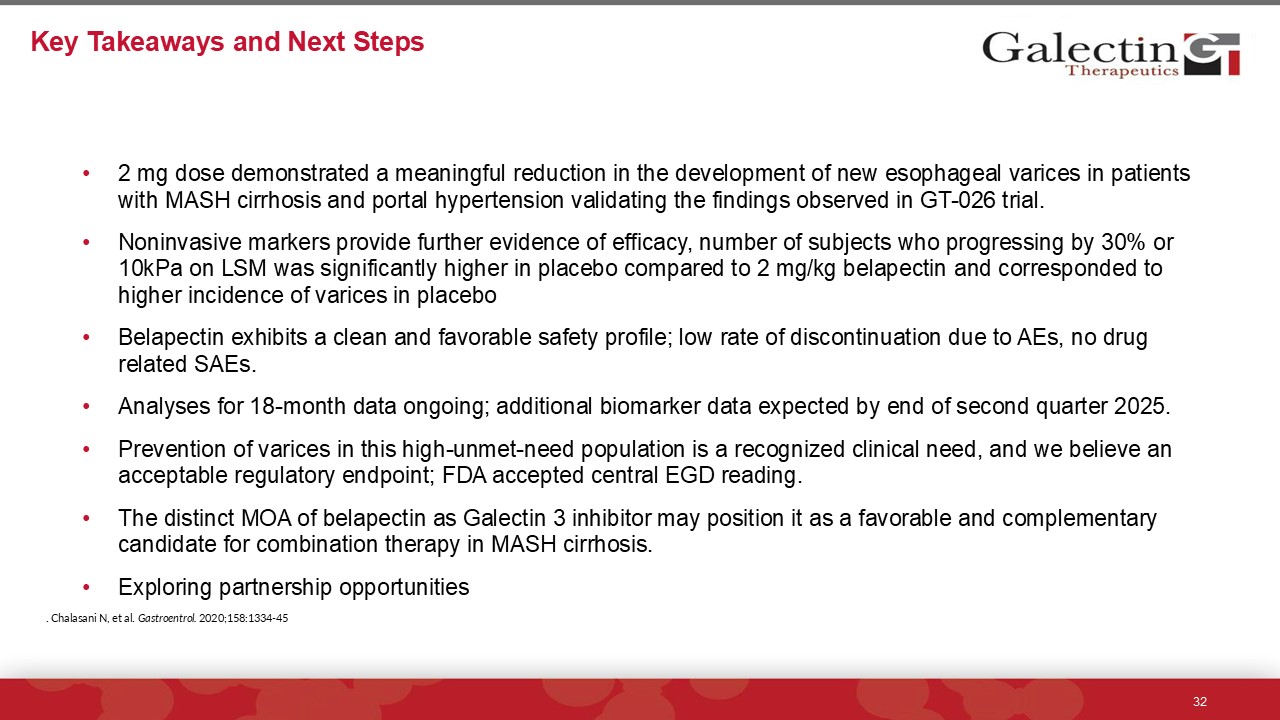 Key Takeaways and Next Steps

Galectin Therapeutics GT

• 2 mg dose demonstrated a meaningful reduction in the development of new esophageal varices in patients with MASH cirrhosis and portal hypertension validating the findings observed in GT-026 trial.

• Noninvasive markers provide further evidence of efficacy, number of subjects who progressing by 30% or 10kPa on LSM was significantly higher in placebo compared to 2 mg/kg belapectin and corresponded to higher incidence of varices in placebo

• Belapectin exhibits a clean and favorable safety profile; low rate of discontinuation due to AEs, no drug related SAEs.

• Analyses for 18-month data ongoing; additional biomarker data expected by end of second quarter 2025.

• Prevention of varices in this high-unmet-need population is a recognized clinical need, and we believe an acceptable regulatory endpoint; FDA accepted central EGD reading.

• The distinct MOA of belapectin as Galectin 3 inhibitor may position it as a favorable and complementary candidate for combination therapy in MASH cirrhosis.

• Exploring partnership opportunities

. Chalasani N, et al. Gastroentrol. 2020;158:1334-45

32